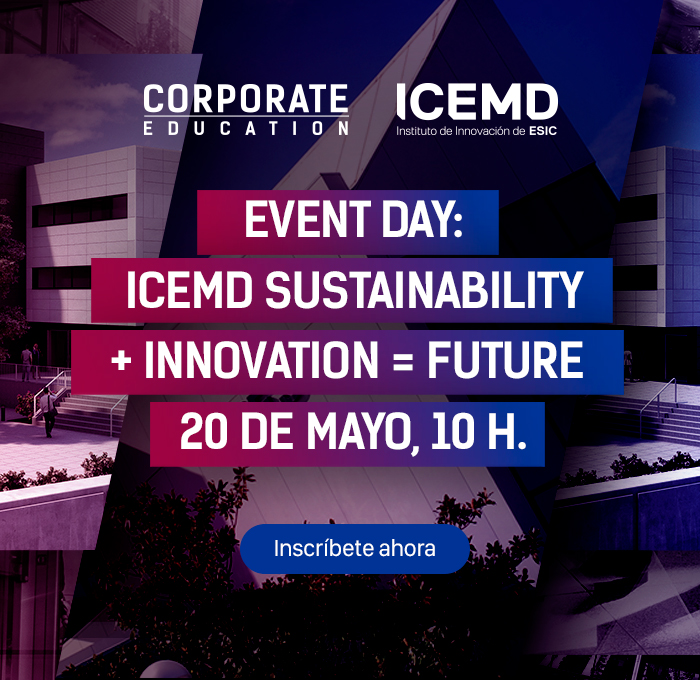 CORPORATE EDUCATION

ICEMD
Instituto de Innovación de ESIC

EVENT DAY:
ICEMD SUSTAINABILITY
+ INNOVATION = FUTURE
20 DE MAYO, 10 H.

Inscríbete ahora